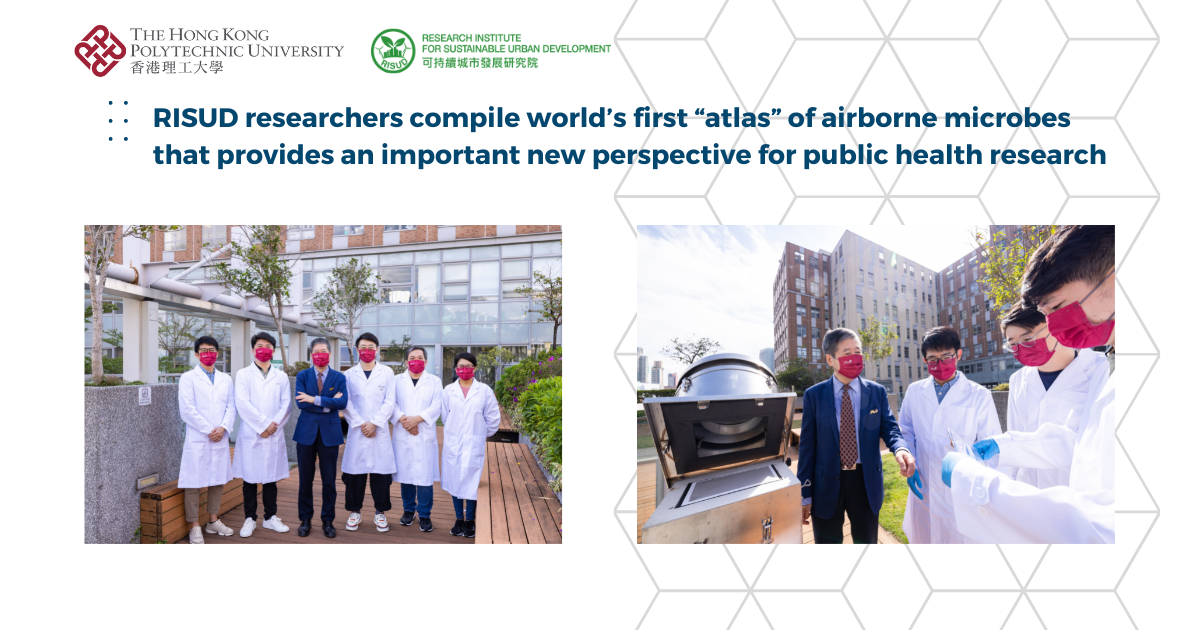 THE HONG KONG POLYTECHNIC UNIVERSITY
香港理工大學

RISUD
RESEARCH INSTITUTE FOR SUSTAINABLE URBAN DEVELOPMENT
可持續城市發展研究院

RISUD researchers compile world's first "atlas" of airborne microbes that provides an important new perspective for public health research